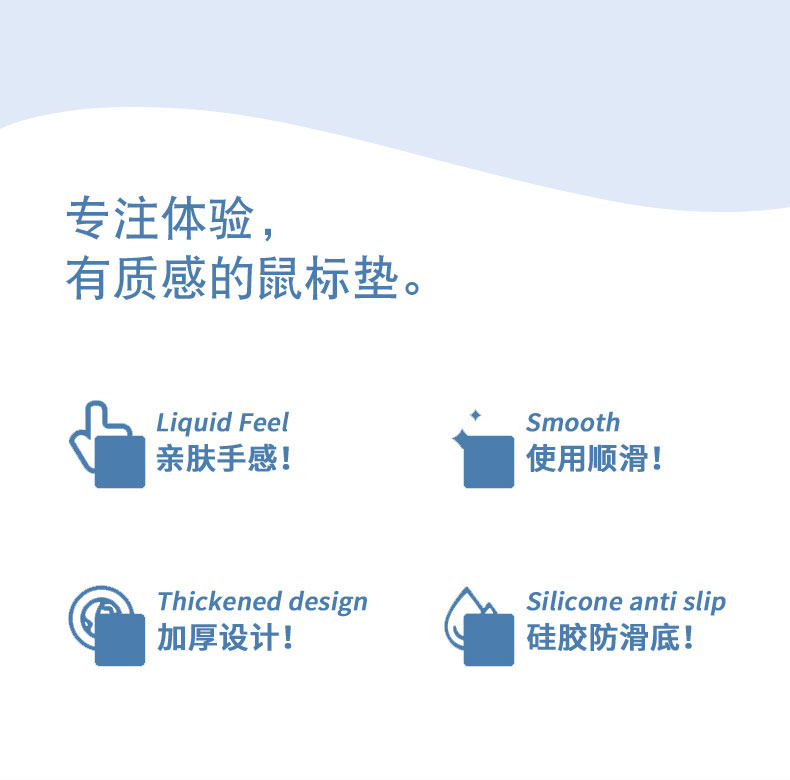 专注体验，
有质感的鼠标垫。

Liquid Feel
亲肤手感！

Smooth
使用顺滑！

Thickened design
加厚设计！

Silicone anti slip
硅胶防滑底！